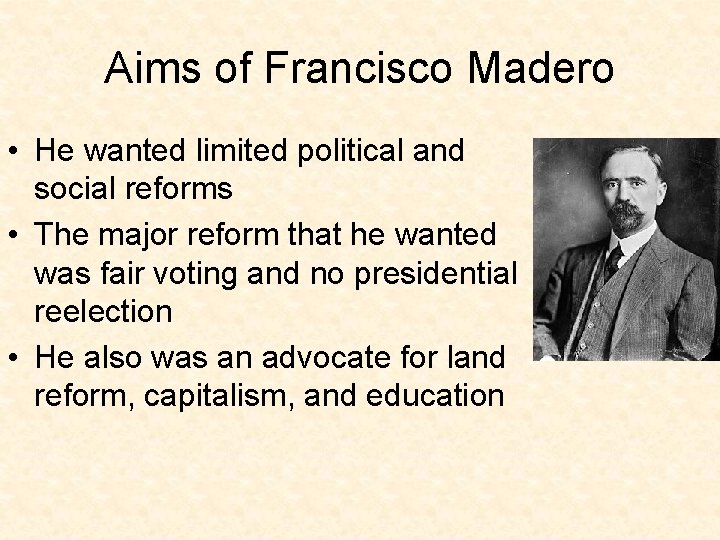 Aims of Francisco Madero

• He wanted limited political and social reforms
• The major reform that he wanted was fair voting and no presidential reelection
• He also was an advocate for land reform, capitalism, and education